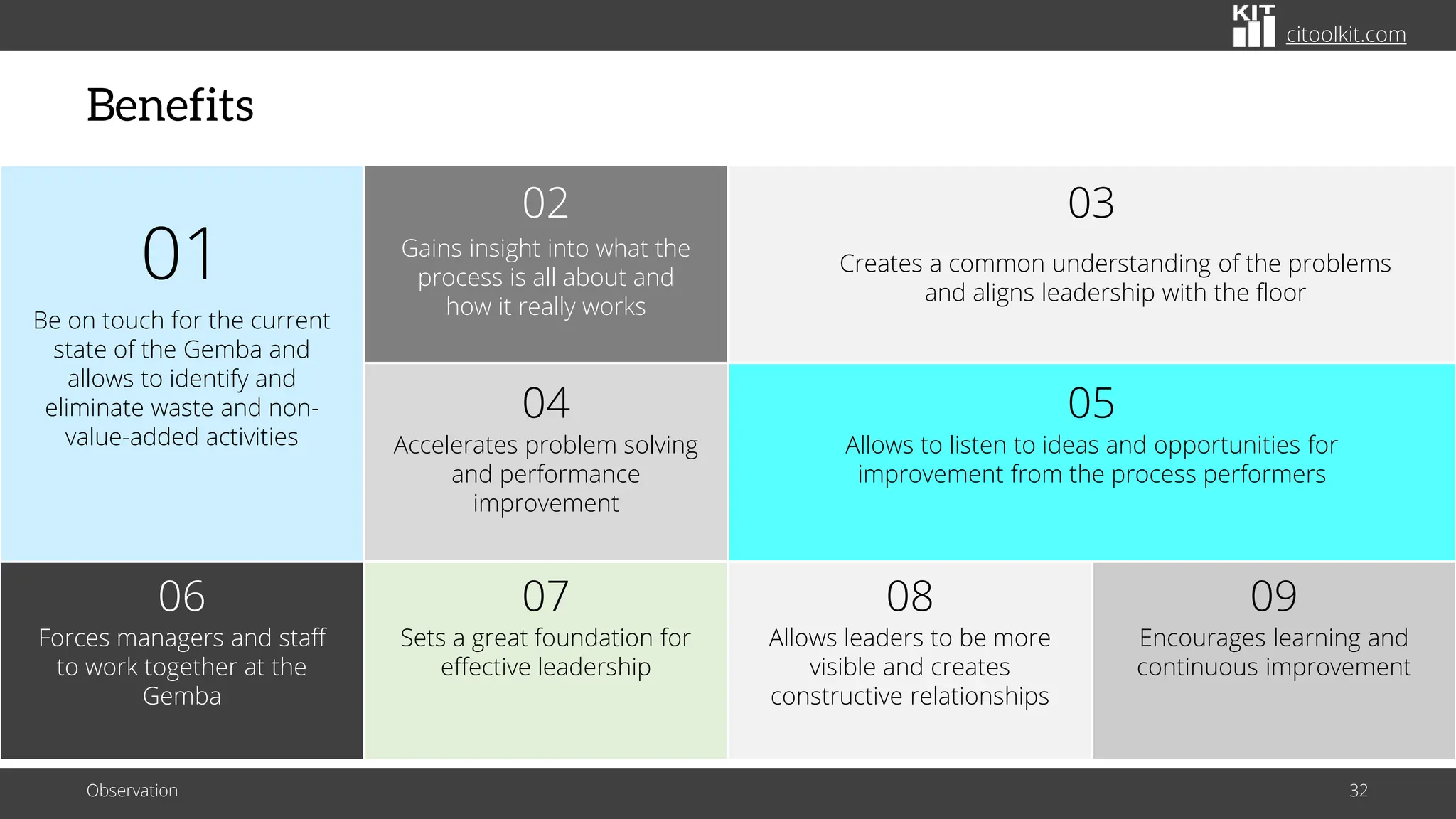 KIT citoolkit.com

Benefits

01
Be on touch for the current state of the Gemba and allows to identify and eliminate waste and non-value-added activities

02
Gains insight into what the process is all about and how it really works

03
Creates a common understanding of the problems and aligns leadership with the floor

04
Accelerates problem solving and performance improvement

05
Allows to listen to ideas and opportunities for improvement from the process performers

06
Forces managers and staff to work together at the Gemba

07
Sets a great foundation for effective leadership

08
Allows leaders to be more visible and creates constructive relationships

09
Encourages learning and continuous improvement

Observation

32